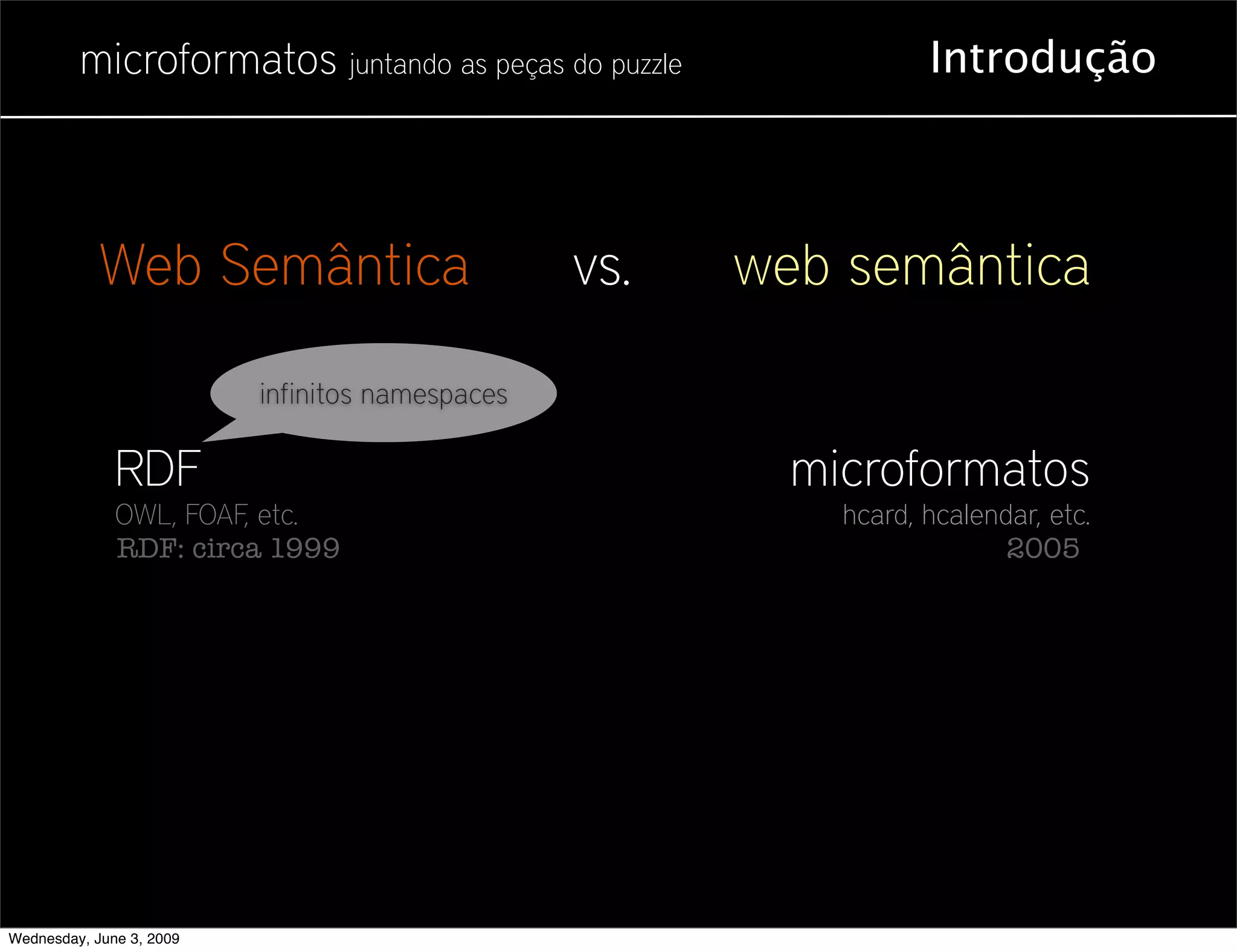 microformatos juntando as peças do puzzle

Introdução

Web Semântica vs. web semântica

infinitos namespaces

RDF
OWL, FOAF, etc.
RDF: circa 1999

microformatos
hcard, hcalendar, etc.
2005

Wednesday, June 3, 2009